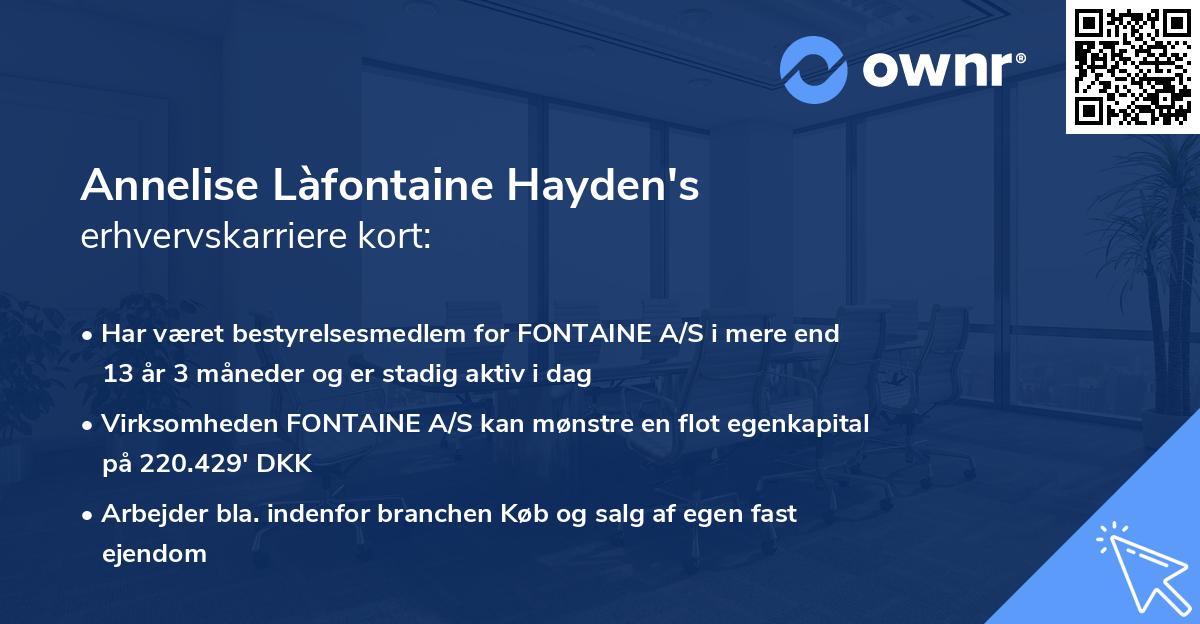 ownr®

Annelise Làfontaine Hayden's
erhvervskarriere kort:

• Har været bestyrelsesmedlem for FONTAINE A/S i mere end 13 år 3 måneder og er stadig aktiv i dag

• Virksomheden FONTAINE A/S kan mønstre en flot egenkapital på 220.429' DKK

• Arbejder bla. indenfor branchen Køb og salg af egen fast ejendom